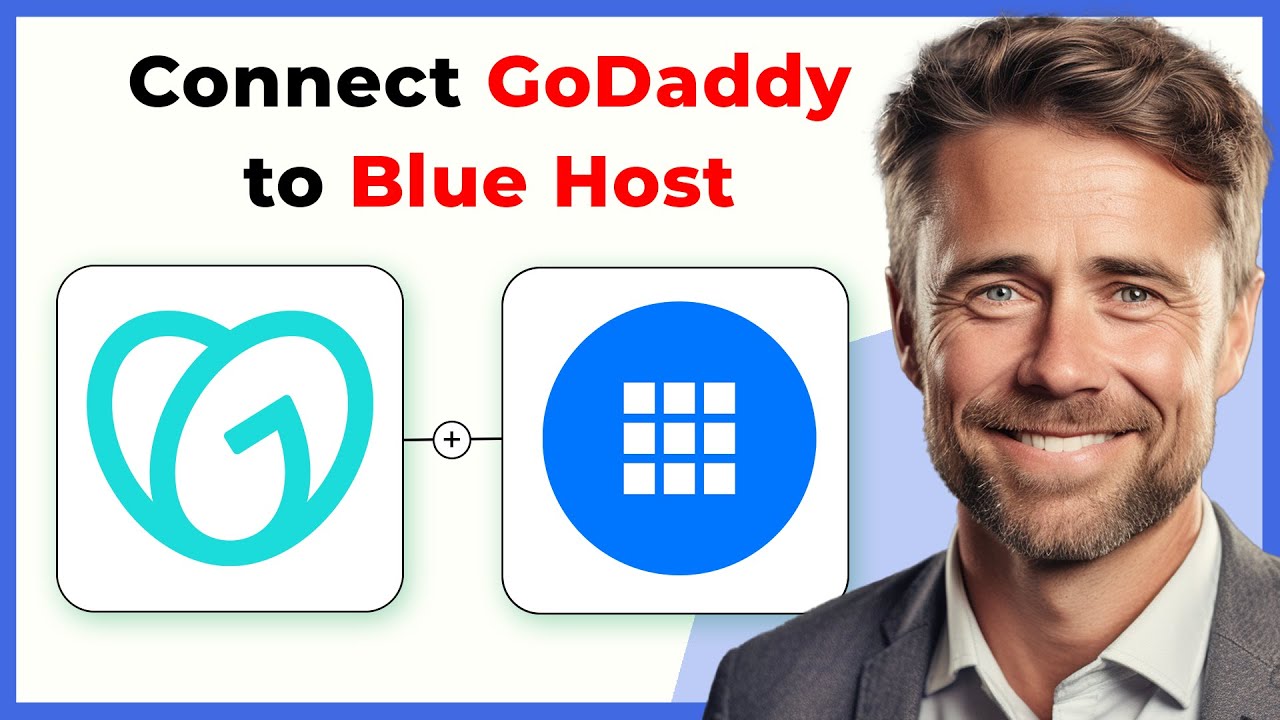 Connect GoDaddy to Blue Host

+